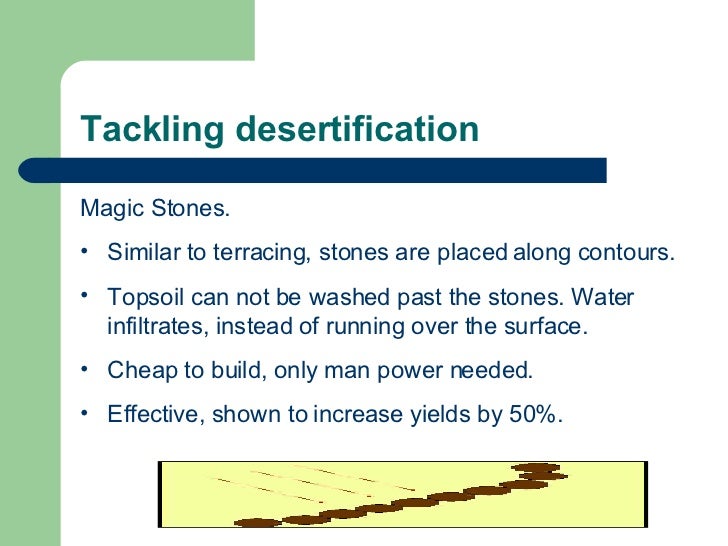 Tackling desertification

Magic Stones.

• Similar to terracing, stones are placed along contours.

• Topsoil can not be washed past the stones. Water infiltrates, instead of running over the surface.

• Cheap to build, only man power needed.

• Effective, shown to increase yields by 50%.